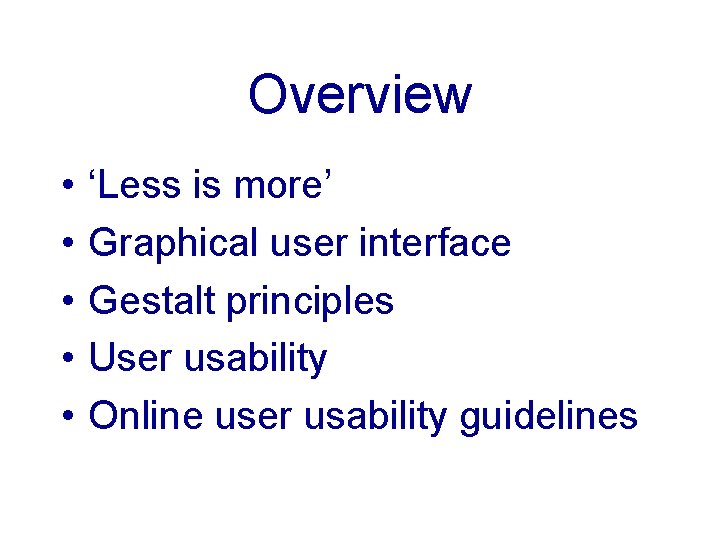 Overview

• ‘Less is more’
• Graphical user interface
• Gestalt principles
• User usability
• Online user usability guidelines